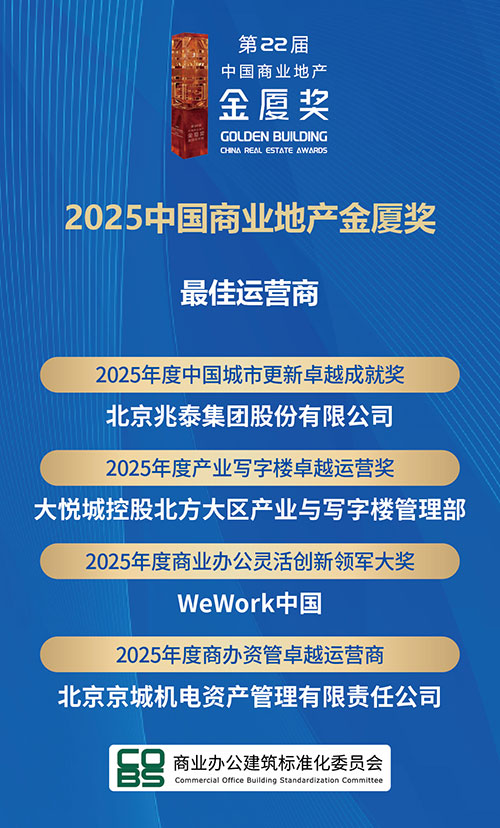 第22届
中国商业地产
金厦奖
GOLDEN BUILDING
CHINA REAL ESTATE AWARDS

2025中国商业地产金厦奖

最佳运营商

2025年度中国城市更新卓越成就奖

北京兆泰集团股份有限公司

2025年度产业写字楼卓越运营奖

大悦城控股北方大区产业与写字楼管理部

2025年度商业办公灵活创新领军大奖

WeWork中国

2025年度商办资管卓越运营商

北京京城机电资产管理有限责任公司

COBS
商业办公建筑标准化委员会
Commercial Office Building Standardization Committee